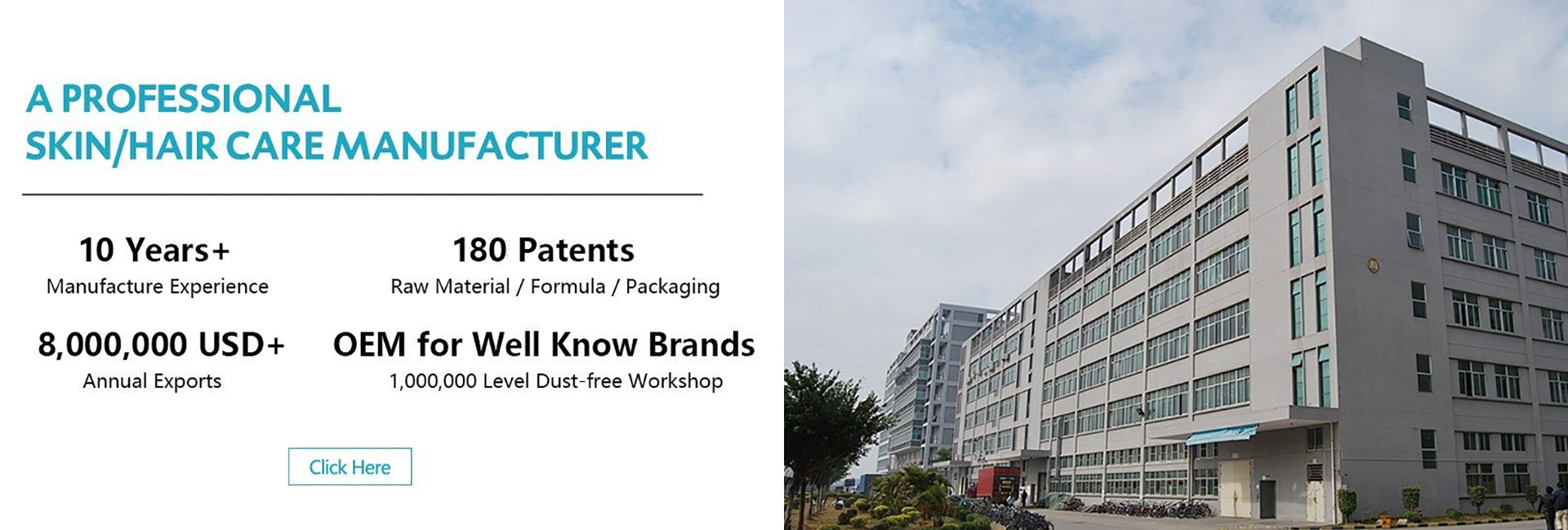 A PROFESSIONAL
SKIN/HAIR CARE MANUFACTURER

10 Years+
Manufacture Experience

180 Patents
Raw Material / Formula / Packaging

8,000,000 USD+
Annual Exports

OEM for Well Know Brands
1,000,000 Level Dust-free Workshop

Click Here